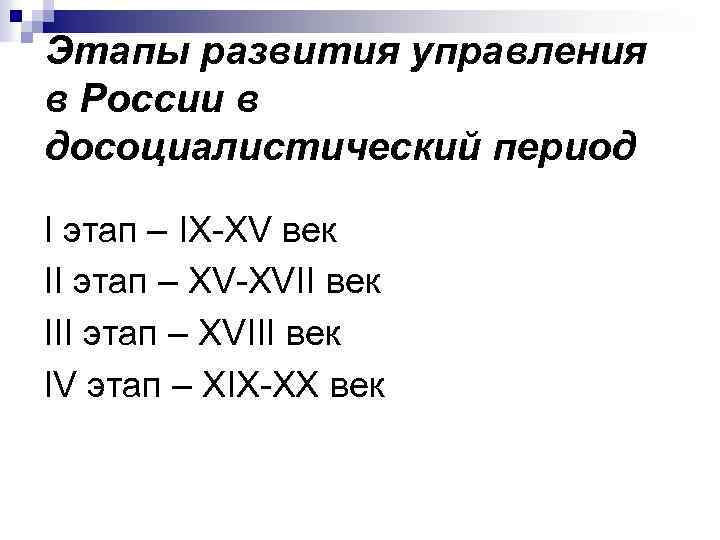 Этапы развития управления в России в досоциалистический период

I этап – IX-XV век
II этап – XV-XVII век
III этап – XVIII век
IV этап – XIX-XX век